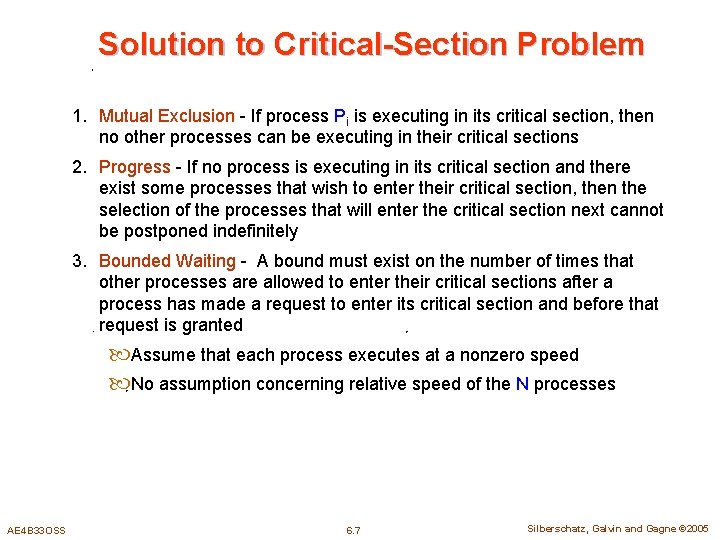 Solution to Critical-Section Problem

1. Mutual Exclusion - If process $P_i$ is executing in its critical section, then no other processes can be executing in their critical sections

2. Progress - If no process is executing in its critical section and there exist some processes that wish to enter their critical section, then the selection of the processes that will enter the critical section next cannot be postponed indefinitely

3. Bounded Waiting - A bound must exist on the number of times that other processes are allowed to enter their critical sections after a process has made a request to enter its critical section and before that request is granted

Assume that each process executes at a nonzero speed

No assumption concerning relative speed of the N processes

AE4B33OSS 6.7 Silberschatz, Galvin and Gagne ©2005